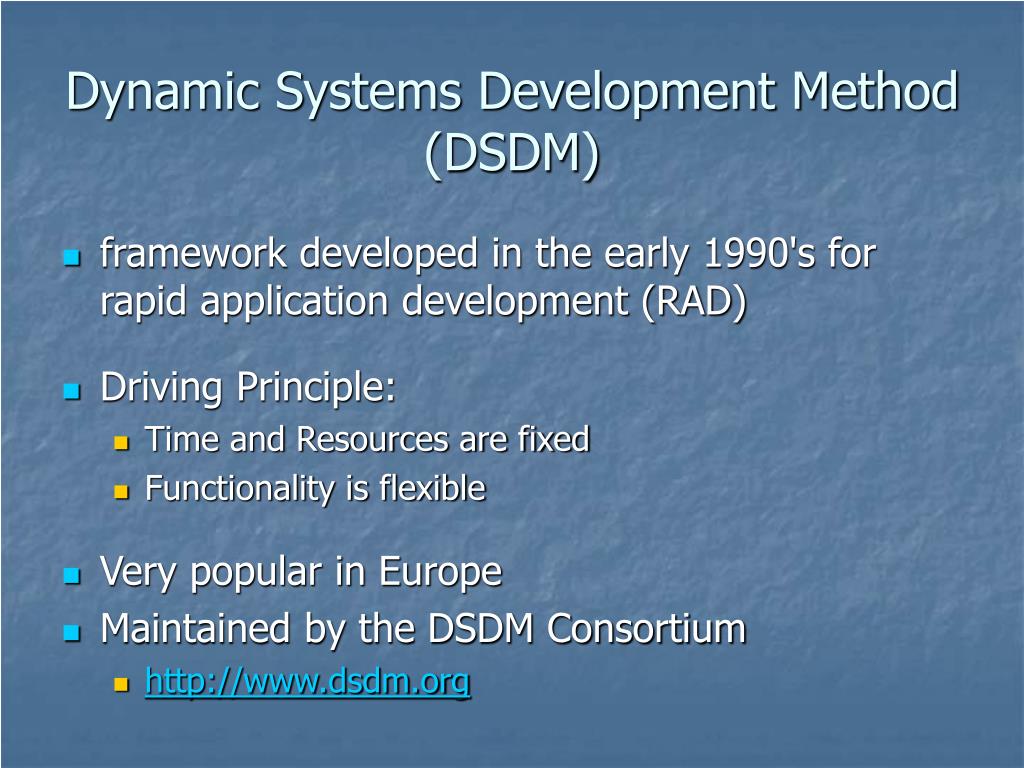 Dynamic Systems Development Method (DSDM)

- framework developed in the early 1990's for rapid application development (RAD)

- Driving Principle:
  - Time and Resources are fixed
  - Functionality is flexible

- Very popular in Europe
- Maintained by the DSDM Consortium
  - http://www.dsdm.org